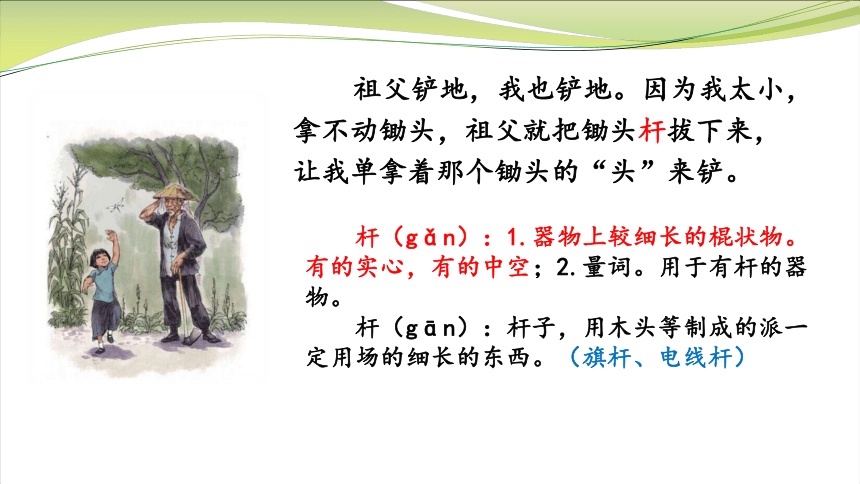 祖父铲地，我也铲地。因为我太小，拿不动锄头，祖父就把锄头杆拔下来，让我单拿着那个锄头的“头”来铲。

杆（gǎn）：1.器物上较细长的棍状物。有的实心，有的中空；2.量词。用于有杆的器物。

杆（gān）：杆子，用木头等制成的派一定用场的细长的东西。（旗杆、电线杆）